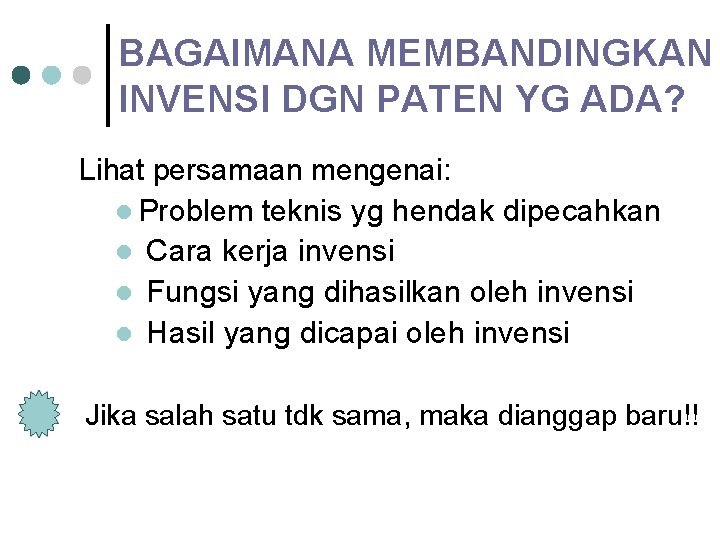 BAGAIMANA MEMBANDINGKAN INVENSI DGN PATEN YG ADA?

Lihat persamaan mengenai:

- Problem teknis yg hendak dipecahkan
- Cara kerja invensi
- Fungsi yang dihasilkan oleh invensi
- Hasil yang dicapai oleh invensi

Jika salah satu tdk sama, maka dianggap baru!!